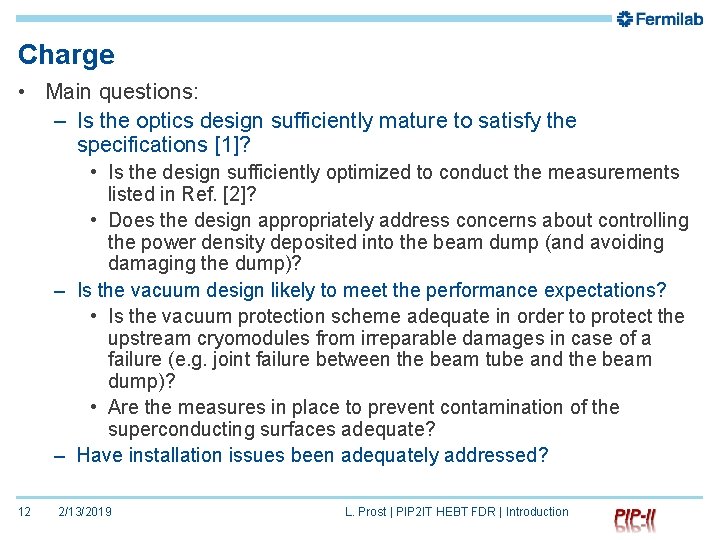 Fermilab

Charge

• Main questions:
– Is the optics design sufficiently mature to satisfy the specifications [1]?
• Is the design sufficiently optimized to conduct the measurements listed in Ref. [2]?
• Does the design appropriately address concerns about controlling the power density deposited into the beam dump (and avoiding damaging the dump)?
– Is the vacuum design likely to meet the performance expectations?
• Is the vacuum protection scheme adequate in order to protect the upstream cryomodules from irreparable damages in case of a failure (e.g. joint failure between the beam tube and the beam dump)?
• Are the measures in place to prevent contamination of the superconducting surfaces adequate?
– Have installation issues been adequately addressed?

12 2/13/2019 L. Prost | PIP2IT HEBT FDR | Introduction PIP-II